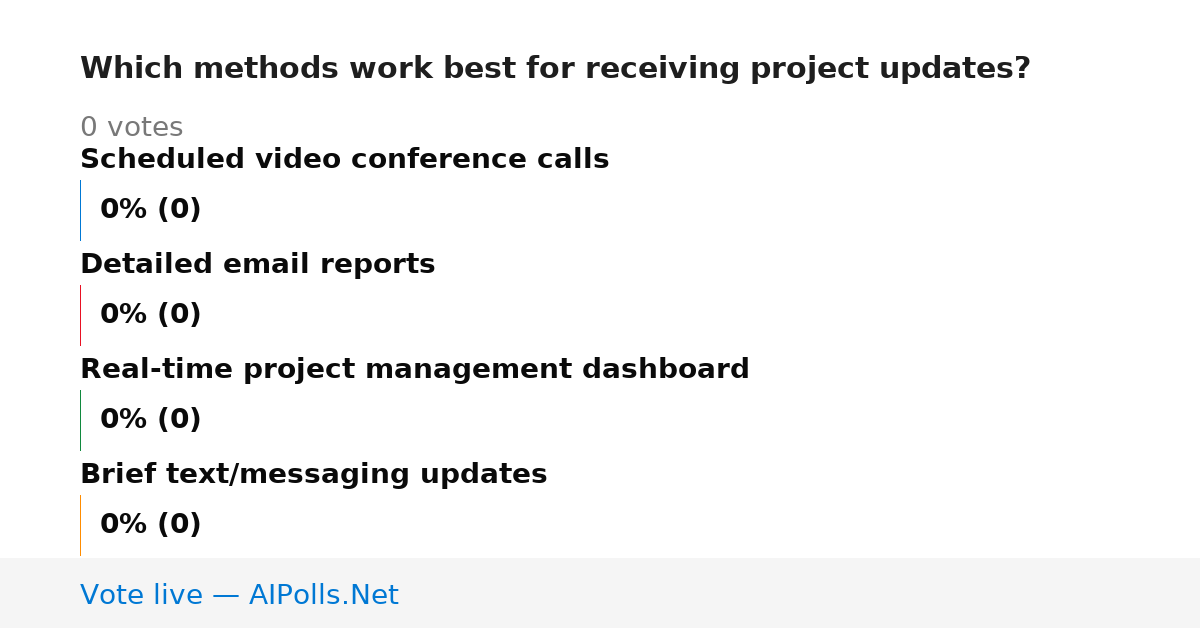 Which methods work best for receiving project updates?

0 votes

Scheduled video conference calls

0% (0)

Detailed email reports

0% (0)

Real-time project management dashboard

0% (0)

Brief text/messaging updates

0% (0)

Vote live — AIPolls.Net